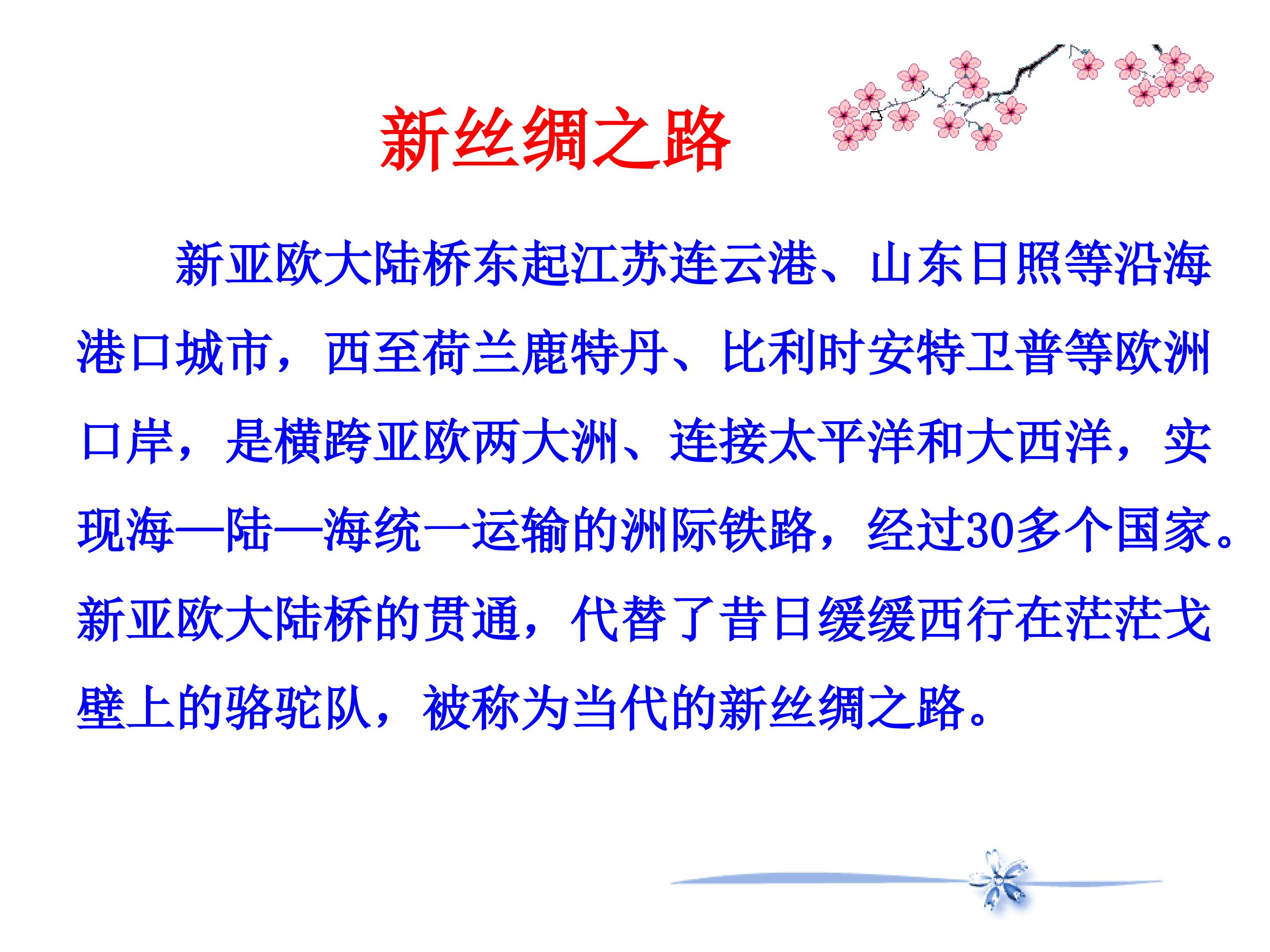 新丝绸之路

新亚欧大陆桥东起江苏连云港、山东日照等沿海港口城市，西至荷兰鹿特丹、比利时安特卫普等欧洲口岸，是横跨亚欧两大洲、连接太平洋和大西洋，实现海—陆—海统一运输的洲际铁路，经过30多个国家。新亚欧大陆桥的贯通，代替了昔日缓缓西行在茫茫戈壁上的骆驼队，被称为当代的新丝绸之路。